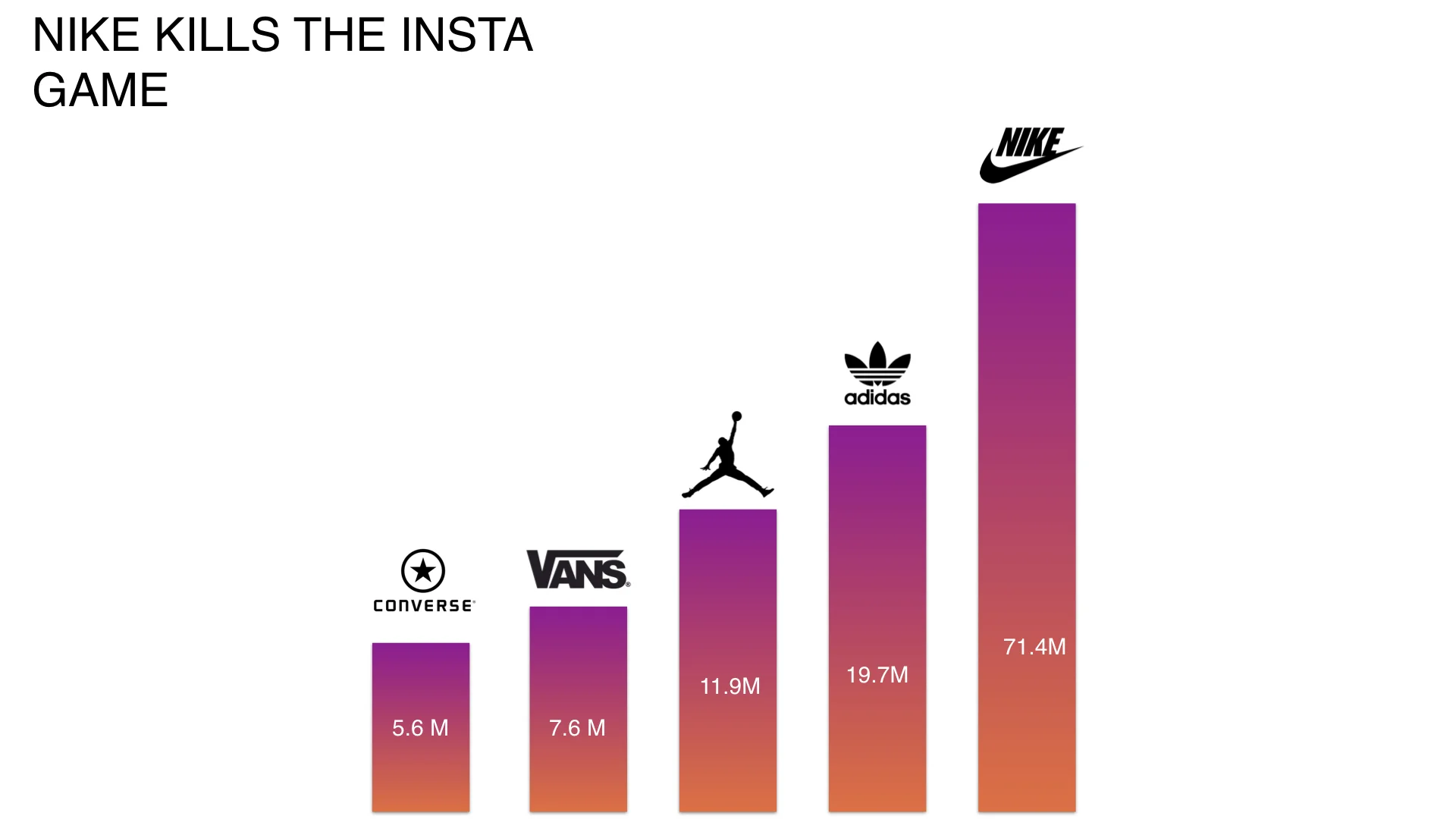 NIKE KILLS THE INSTA GAME

CONVERSE
5.6 M

VANS
7.6 M

11.9M

adidas
19.7M

NIKE
71.4M